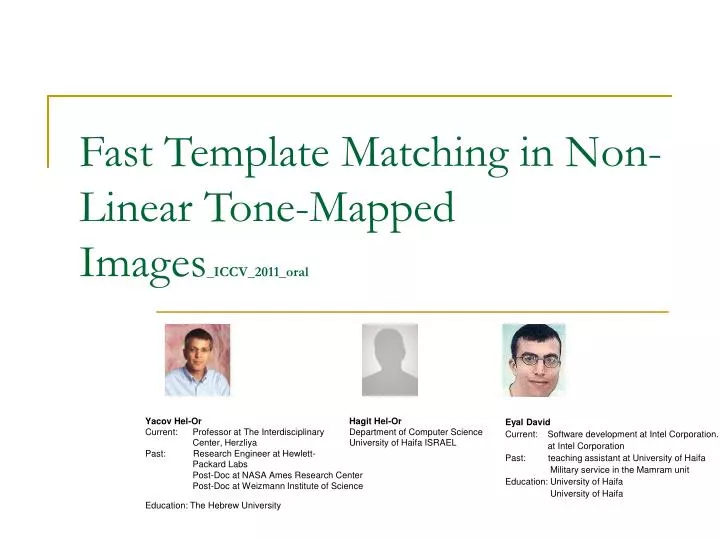 Fast Template Matching in Non-Linear Tone-Mapped Images_ICCV_2011_oral

Yacov Hel-Or
Current: Professor at The Interdisciplinary Center, Herzliya
Past: Research Engineer at Hewlett-Packard Labs
Post-Doc at NASA Ames Research Center
Post-Doc at Weizmann Institute of Science

Education: The Hebrew University

Hagit Hel-Or
Department of Computer Science
University of Haifa ISRAEL

Eyal David
Current: Software development at Intel Corporation.
at Intel Corporation
Past: teaching assistant at University of Haifa
Military service in the Mamram unit
Education: University of Haifa
University of Haifa